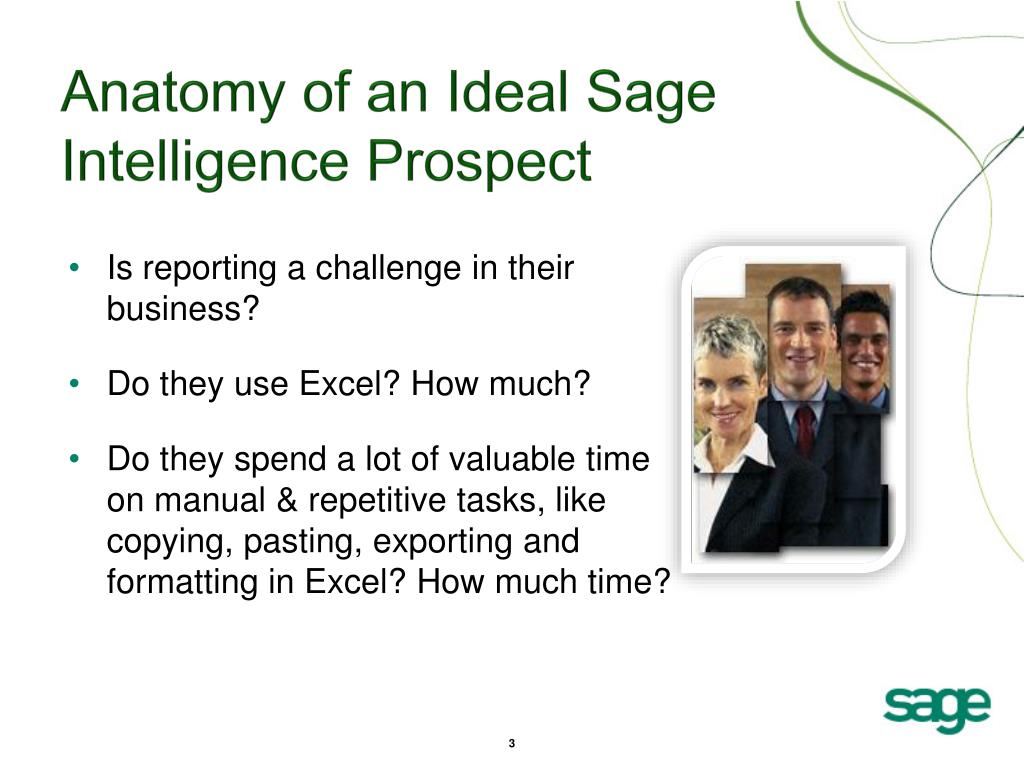 Anatomy of an Ideal Sage Intelligence Prospect

• Is reporting a challenge in their business?

• Do they use Excel? How much?

• Do they spend a lot of valuable time on manual & repetitive tasks, like copying, pasting, exporting and formatting in Excel? How much time?

sage

3